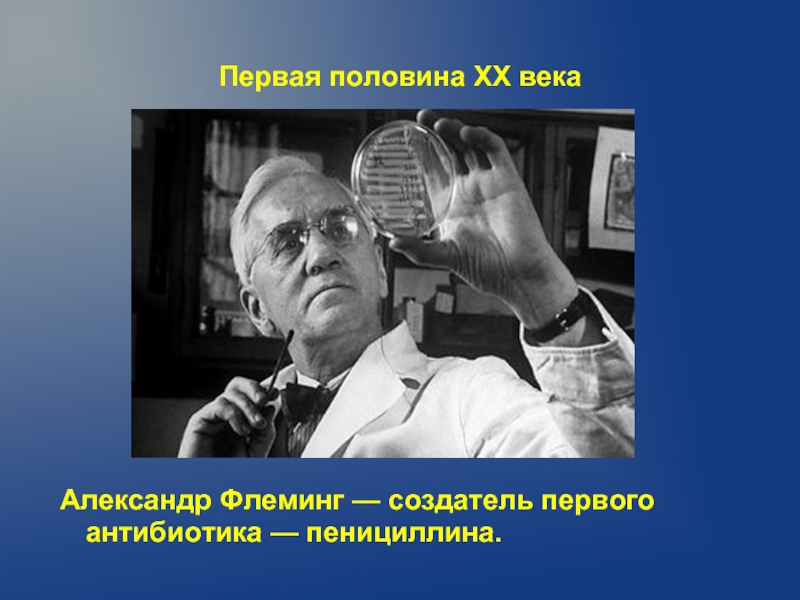 Первая половина XX века

Александр Флеминг — создатель первого антибиотика — пенициллина.